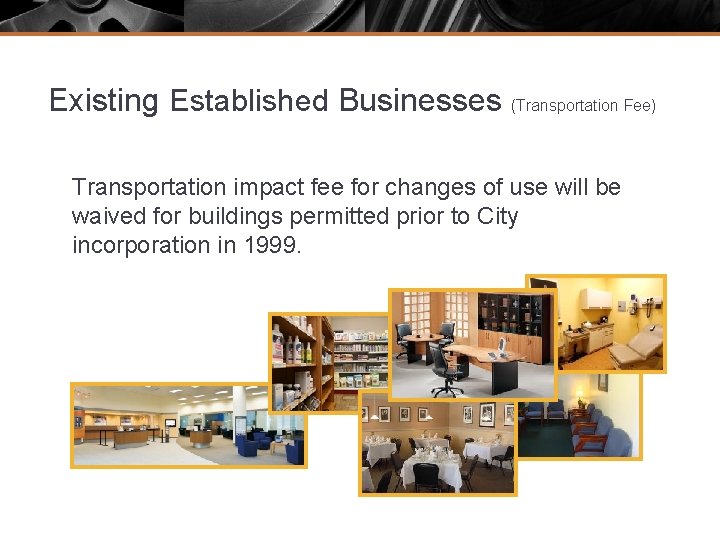 Existing Established Businesses (Transportation Fee)

Transportation impact fee for changes of use will be waived for buildings permitted prior to City incorporation in 1999.